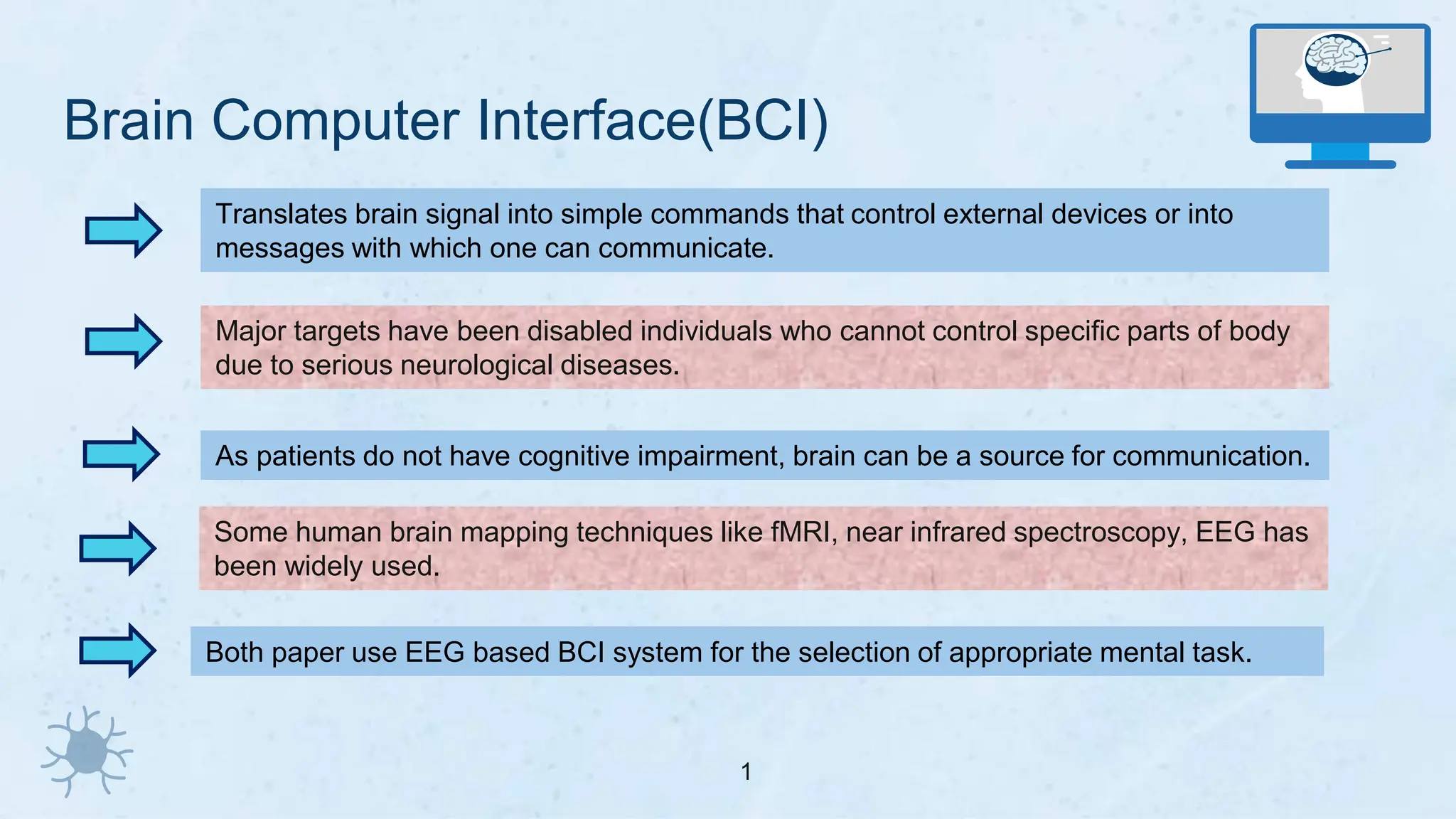 Brain Computer Interface(BCI)

Translates brain signal into simple commands that control external devices or into messages with which one can communicate.

Major targets have been disabled individuals who cannot control specific parts of body due to serious neurological diseases.

As patients do not have cognitive impairment, brain can be a source for communication.

Some human brain mapping techniques like fMRI, near infrared spectroscopy, EEG has been widely used.

Both paper use EEG based BCI system for the selection of appropriate mental task.

1